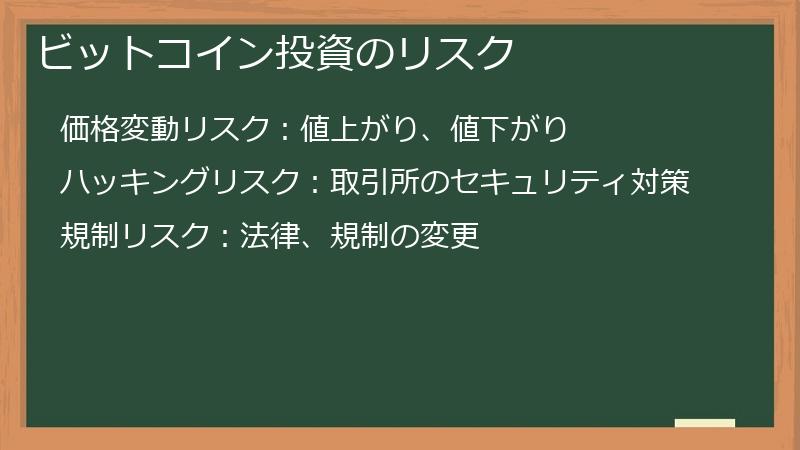 ビットコイン投資のリスク

価格変動リスク：値上がり、値下がり

ハッキングリスク：取引所のセキュリティ対策

規制リスク：法律、規制の変更